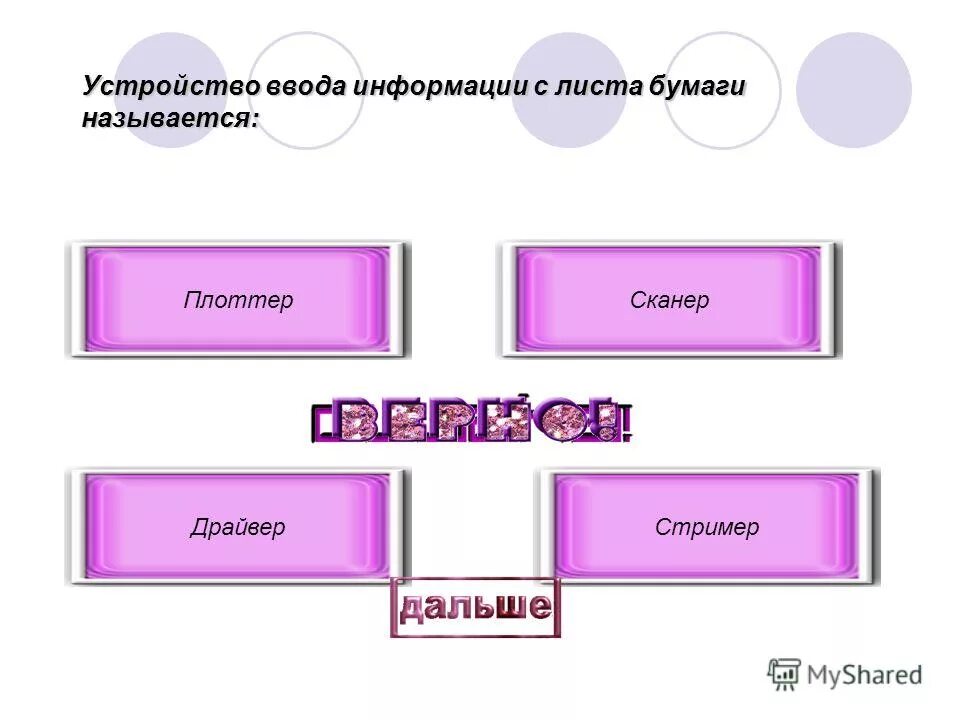 Устройство ввода информации с листа бумаги называется:

Плоттер

Сканер

ВЕРНО!

Драйвер

Стример

дальше

MyShared